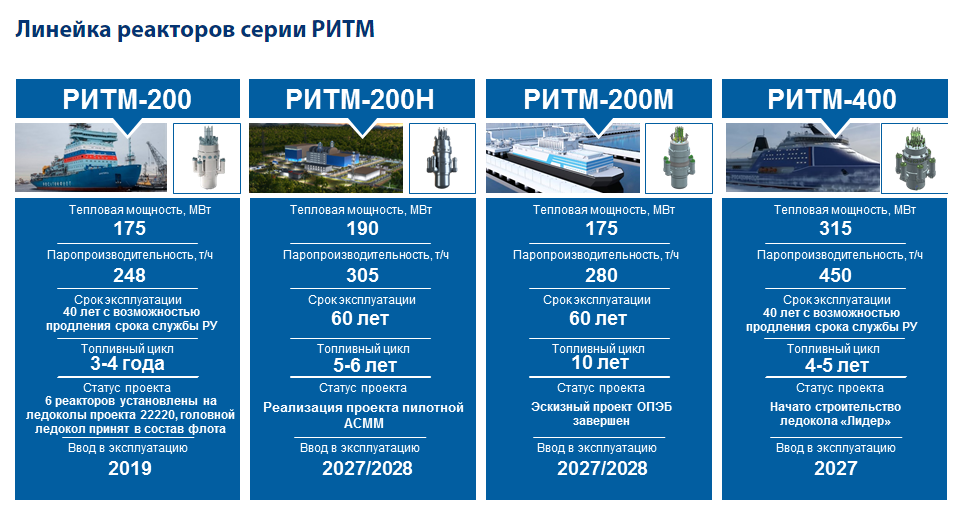 Линейка реакторов серии РИТМ

РИТМ-200

Тепловая мощность, МВт
175
Паропроизводительность, т/ч
248
Срок эксплуатации
40 лет с возможностью продления срока службы РУ
Топливный цикл
3-4 года
Статус проекта
6 реакторов установлены на ледоколы проекта 22220, головной ледокол принят в состав флота
Ввод в эксплуатацию
2019

РИТМ-200Н

Тепловая мощность, МВт
190
Паропроизводительность, т/ч
305
Срок эксплуатации
60 лет
Топливный цикл
5-6 лет
Статус проекта
Реализация проекта пилотной АСММ
Ввод в эксплуатацию
2027/2028

РИТМ-200М

Тепловая мощность, МВт
175
Паропроизводительность, т/ч
280
Срок эксплуатации
60 лет
Топливный цикл
10 лет
Статус проекта
Эскизный проект ОПЭБ завершен
Ввод в эксплуатацию
2027/2028

РИТМ-400

Тепловая мощность, МВт
315
Паропроизводительность, т/ч
450
Срок эксплуатации
40 лет с возможностью продления срока службы РУ
Топливный цикл
4-5 лет
Статус проекта
Начато строительство ледокола «Лидер»
Ввод в эксплуатацию
2027